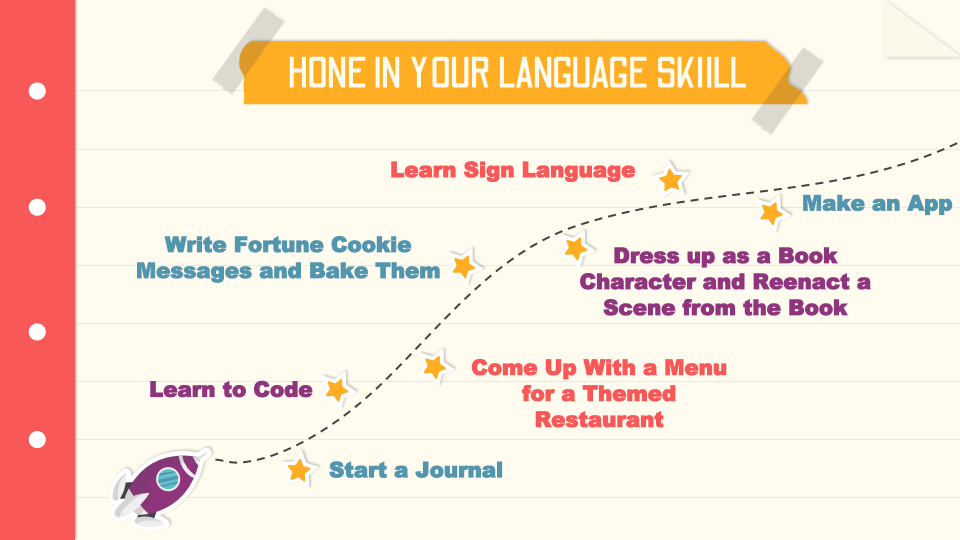 HONE IN YOUR LANGUAGE SKIILL

Learn Sign Language

Make an App

Write Fortune Cookie Messages and Bake Them

Dress up as a Book Character and Reenact a Scene from the Book

Come Up With a Menu for a Themed Restaurant

Learn to Code

Start a Journal